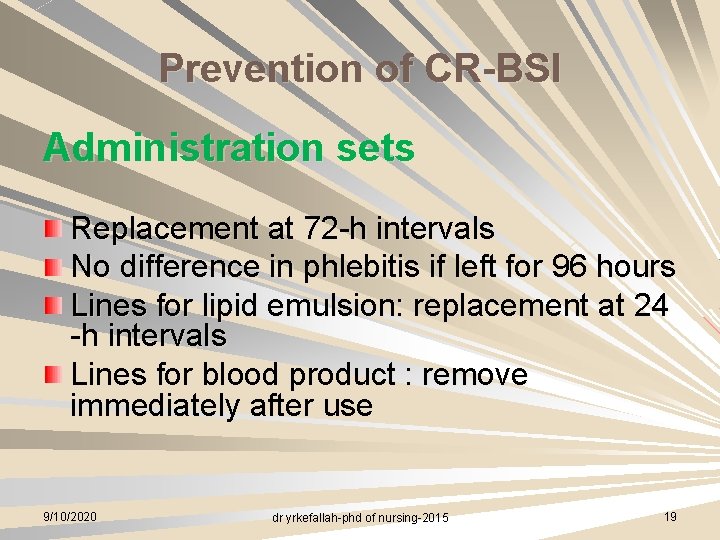 Prevention of CR-BSI

Administration sets

Replacement at 72-h intervals
No difference in phlebitis if left for 96 hours
Lines for lipid emulsion: replacement at 24 -h intervals
Lines for blood product : remove immediately after use

9/10/2020
dr yrkefallah-phd of nursing-2015
19